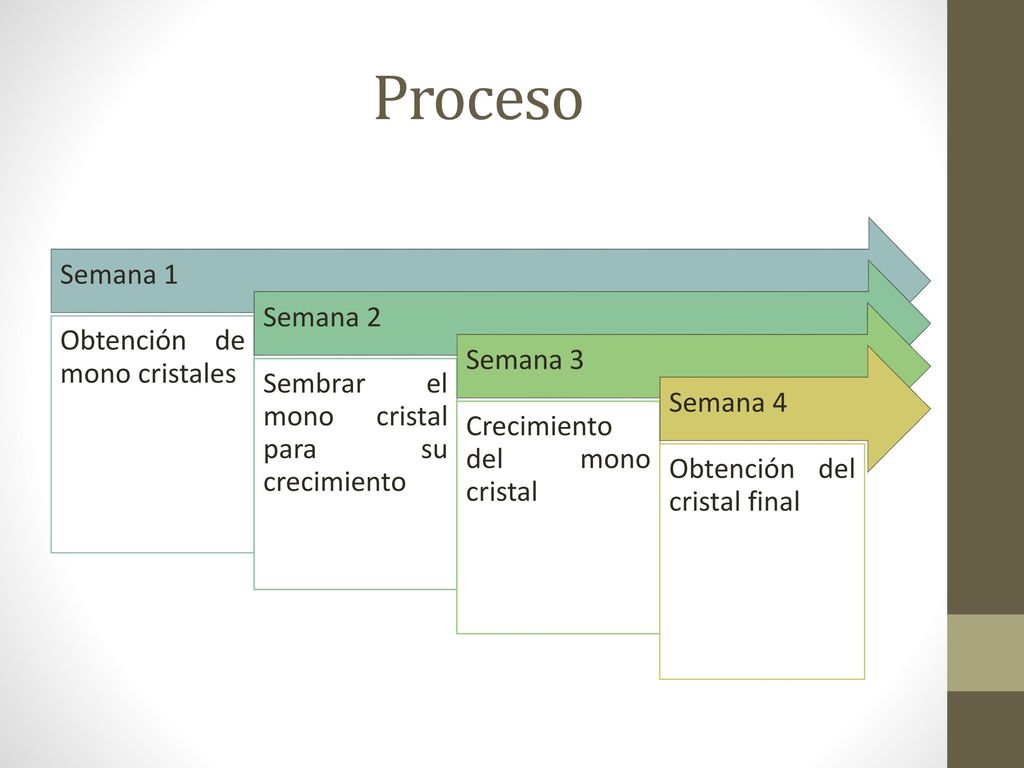 Proceso

Semana 1

Obtención de mono cristales

Semana 2

Sembrar el mono cristal para su crecimiento

Semana 3

Crecimiento del mono cristal

Semana 4

Obtención del cristal final